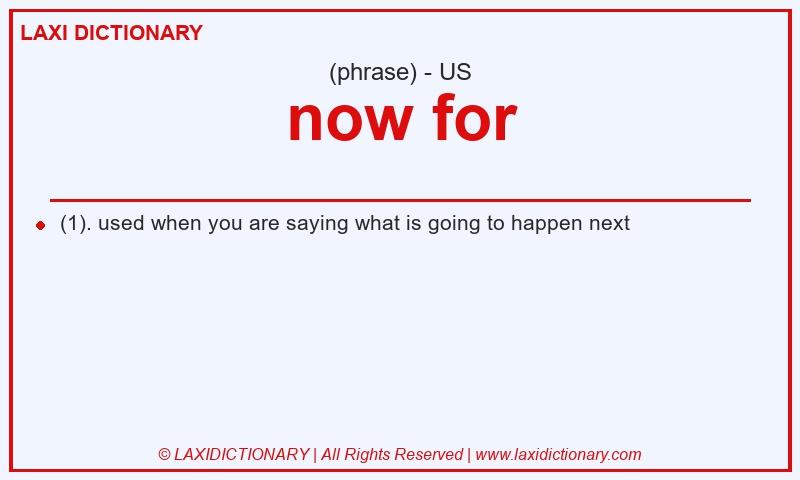 LAXI DICTIONARY

(phrase) - US

now for

(1). used when you are saying what is going to happen next

© LAXIDICTIONARY | All Rights Reserved | www.laxidictionary.com